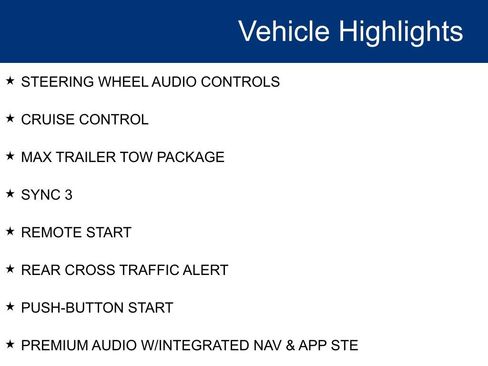 Vehicle Highlights

★ STEERING WHEEL AUDIO CONTROLS

★ CRUISE CONTROL

★ MAX TRAILER TOW PACKAGE

★ SYNC 3

★ REMOTE START

★ REAR CROSS TRAFFIC ALERT

★ PUSH-BUTTON START

★ PREMIUM AUDIO W/INTEGRATED NAV & APP STE